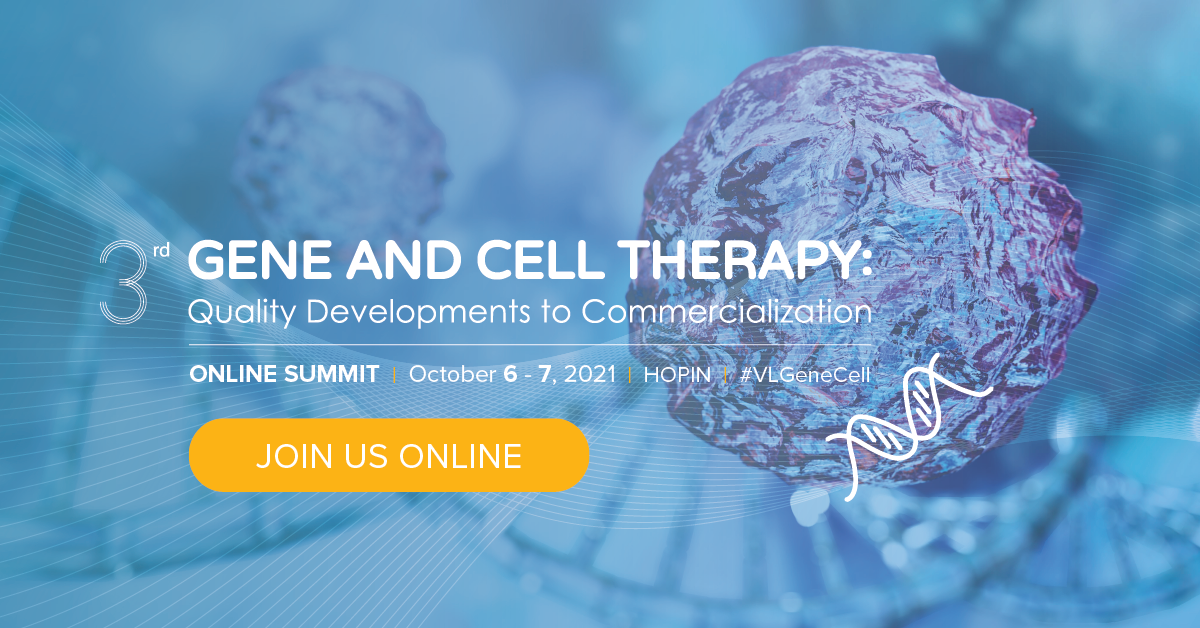 3rd GENE AND CELL THERAPY:
Quality Developments to Commercialization

ONLINE SUMMIT | October 6 - 7, 2021 | HOPIN | #VLGeneCell

JOIN US ONLINE